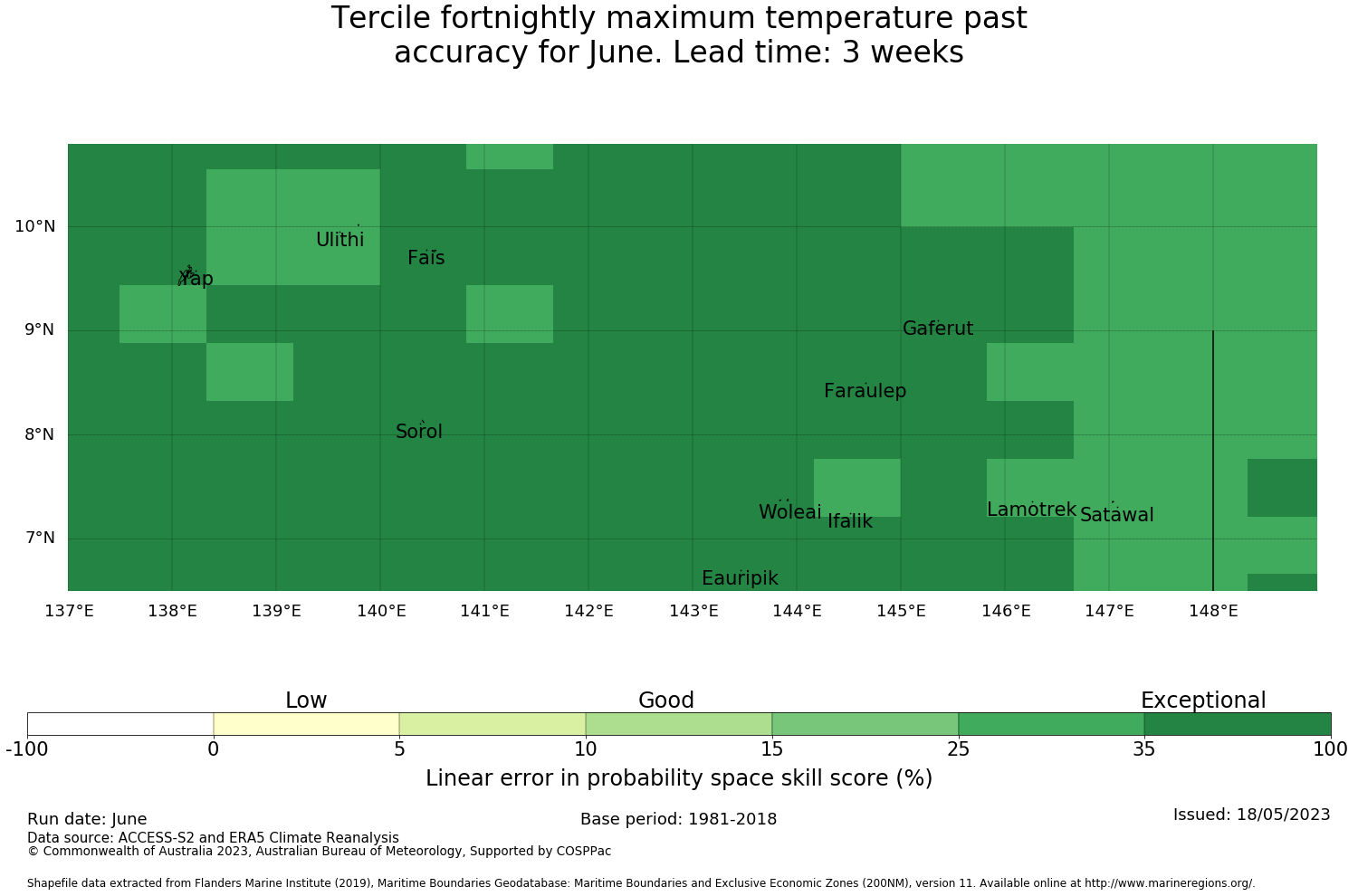 Tercile fortnightly maximum temperature past accuracy for June. Lead time: 3 weeks

10°N
9°N
8°N
7°N

Ulithi
Fais
Yap
Gaferut
Faraulep
Sorol
Woleai
Ifalik
Lamotrek
Satawal
Eauripik

137°E 138°E 139°E 140°E 141°E 142°E 143°E 144°E 145°E 146°E 147°E 148°E

Low
Good
Exceptional

-100 0 5 10 15 25 35 100

Linear error in probability space skill score (%)

Run date: June
Base period: 1981-2018
Issued: 18/05/2023
Data source: ACCESS-S2 and ERA5 Climate Reanalysis
© Commonwealth of Australia 2023, Australian Bureau of Meteorology, Supported by COSPPac

Shapefile data extracted from Flanders Marine Institute (2019), Maritime Boundaries Geodatabase: Maritime Boundaries and Exclusive Economic Zones (200NM), version 11. Available online at http://www.marineregions.org/.